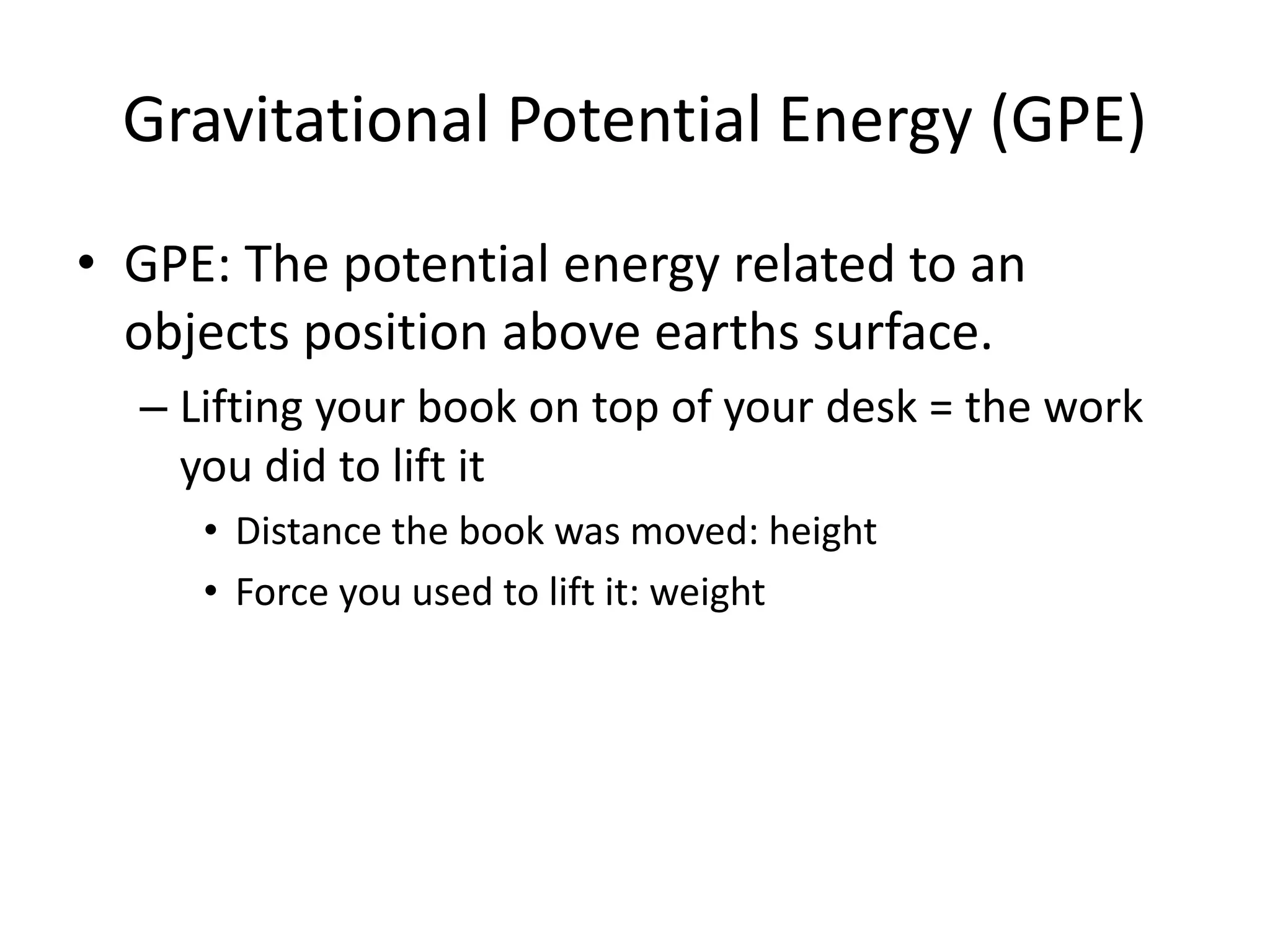 Gravitational Potential Energy (GPE)

• GPE: The potential energy related to an objects position above earths surface.

– Lifting your book on top of your desk = the work you did to lift it

• Distance the book was moved: height

• Force you used to lift it: weight